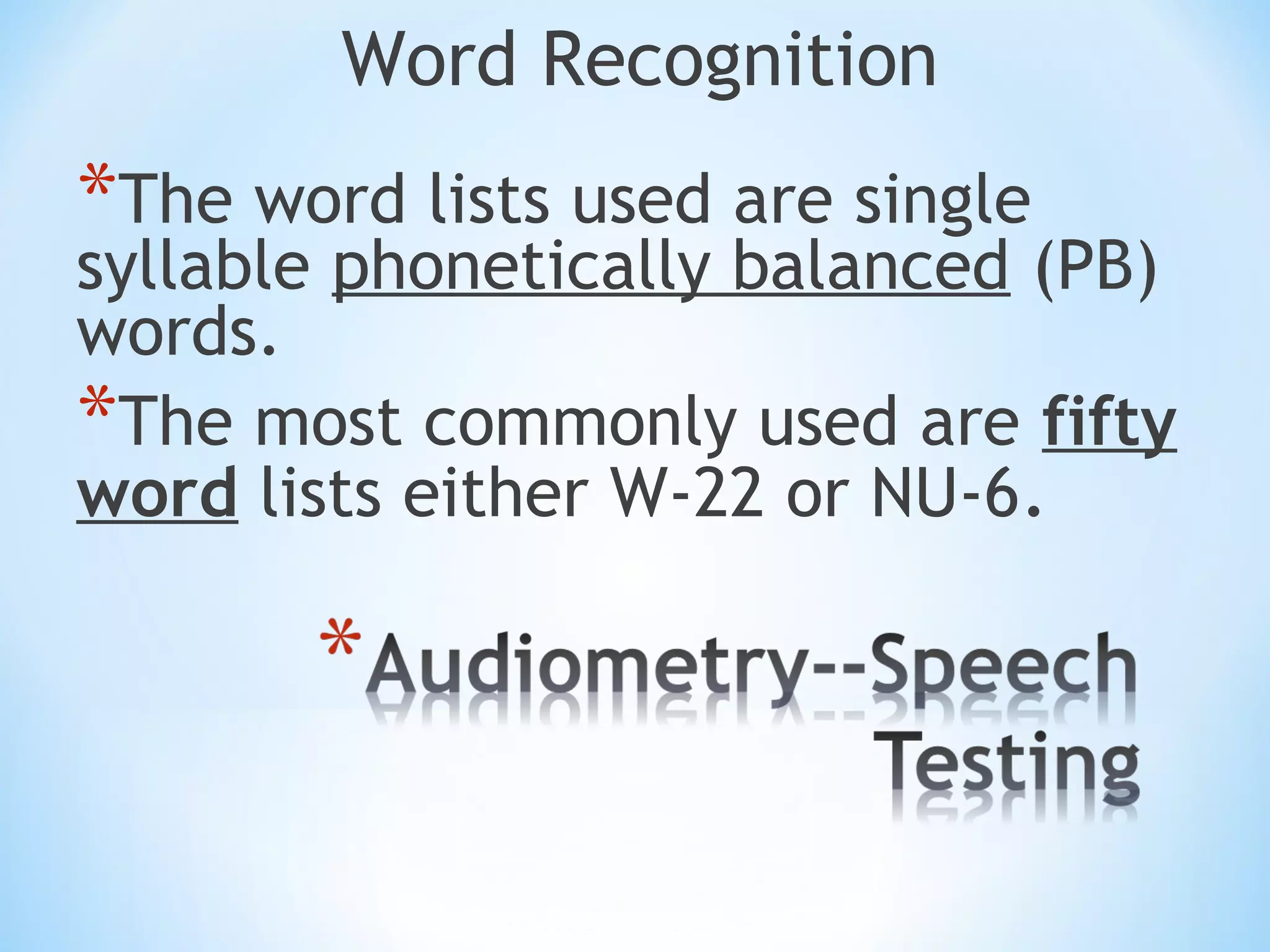 Word Recognition

*The word lists used are single syllable phonetically balanced (PB) words.

*The most commonly used are fifty word lists either W-22 or NU-6.

*Audiometry--Speech Testing